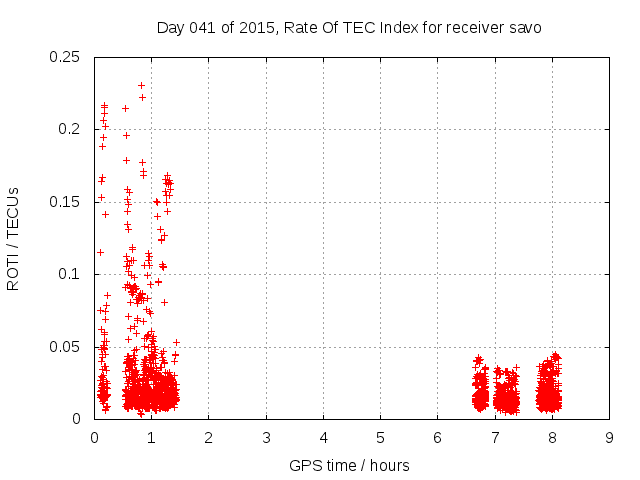 Day 041 of 2015, Rate Of TEC Index for receiver savo

ROTI / TECUs

0.25
0.2
0.15
0.1
0.05
0

0 1 2 3 4 5 6 7 8 9

GPS time / hours